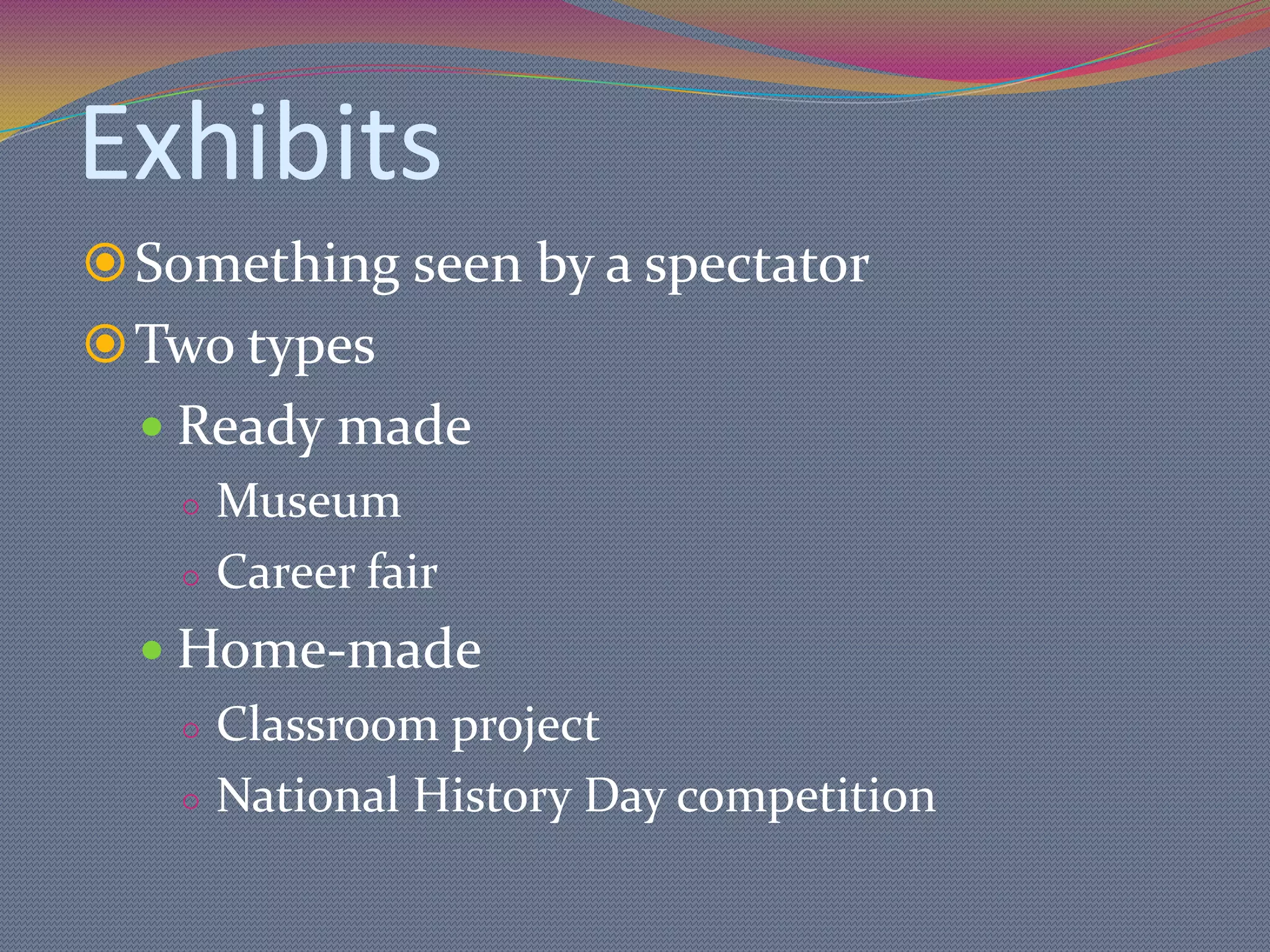 Exhibits

Something seen by a spectator

Two types

Ready made

Museum

Career fair

Home-made

Classroom project

National History Day competition